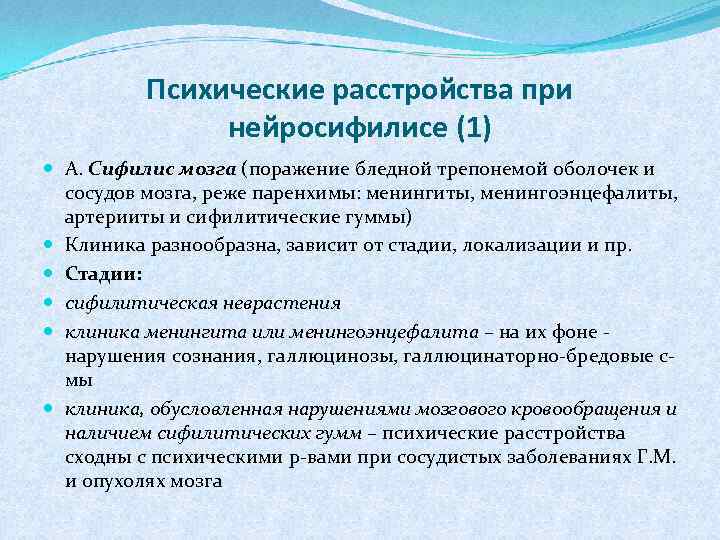 Психические расстройства при нейросифилисе (1)

А. Сифилис мозга (поражение бледной трепонемой оболочек и сосудов мозга, реже паренхимы: менингиты, менингоэнцефалиты, артерииты и сифилитические гуммы)

Клиника разнообразна, зависит от стадии, локализации и пр.

Стадии:

сифилитическая неврастения

клиника менингита или менингоэнцефалита – на их фоне - нарушения сознания, галлюцинозы, галлюцинаторно-бредовые с-мы

клиника, обусловленная нарушениями мозгового кровообращения и наличием сифилитических гумм – психические расстройства сходны с психическими р-вами при сосудистых заболеваниях Г.М. и опухолях мозга